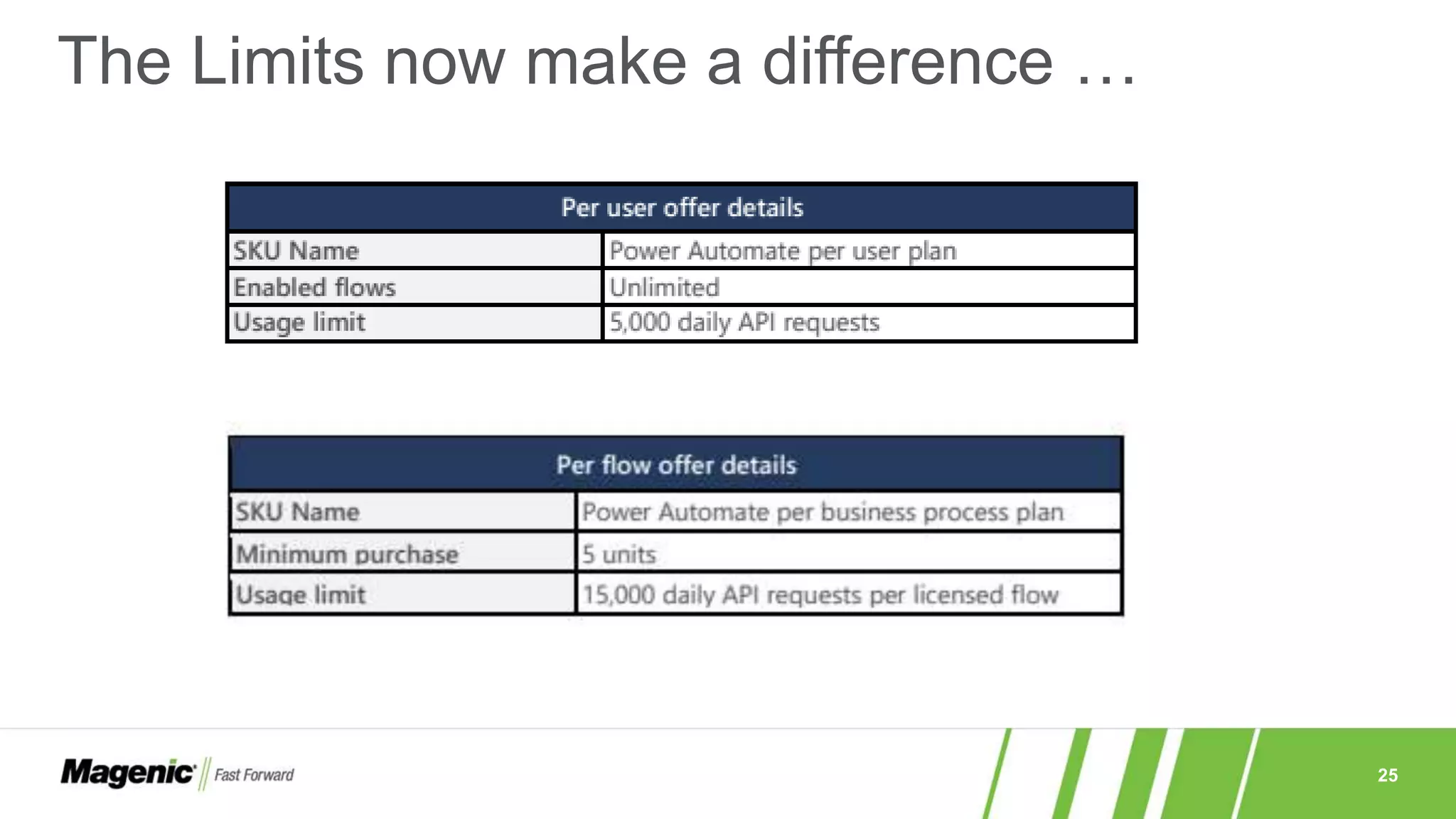 The Limits now make a difference …

| Per user offer details | |
|---|---|
| SKU Name | Power Automate per user plan |
| Enabled flows | Unlimited |
| Usage limit | 5,000 daily API requests |

| Per flow offer details | |
|---|---|
| SKU Name | Power Automate per business process plan |
| Minimum purchase | 5 units |
| Usage limit | 15,000 daily API requests per licensed flow |

Magenic Fast Forward

25